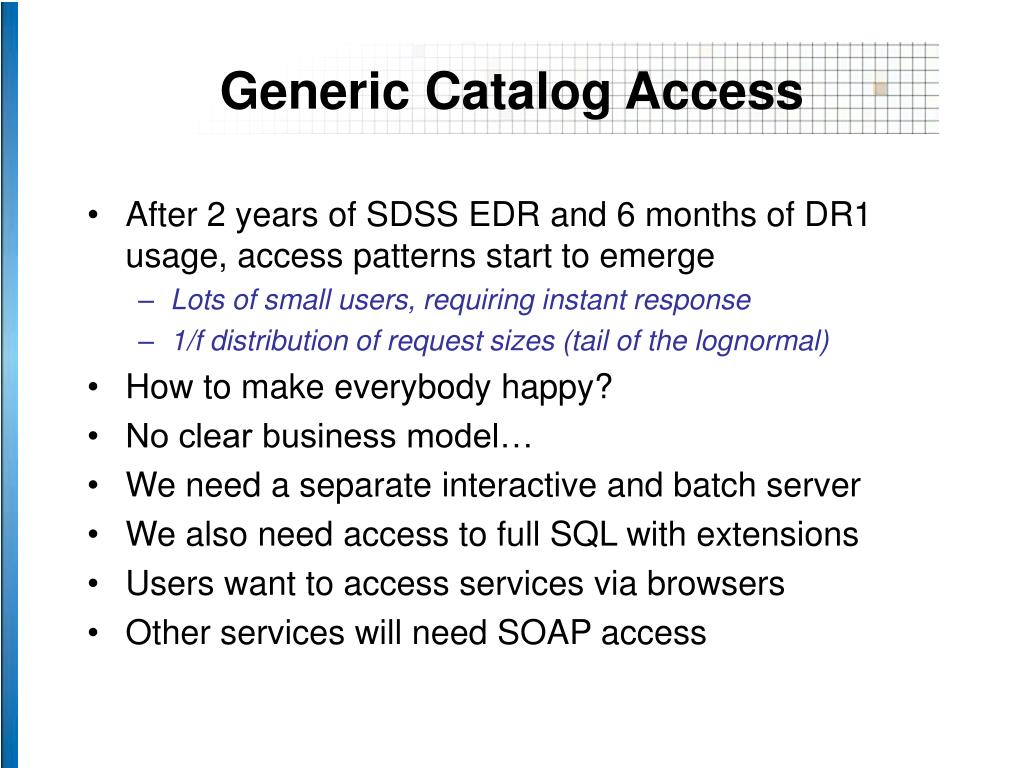 Generic Catalog Access

• After 2 years of SDSS EDR and 6 months of DR1 usage, access patterns start to emerge
– Lots of small users, requiring instant response
– 1/f distribution of request sizes (tail of the lognormal)
• How to make everybody happy?
• No clear business model…
• We need a separate interactive and batch server
• We also need access to full SQL with extensions
• Users want to access services via browsers
• Other services will need SOAP access